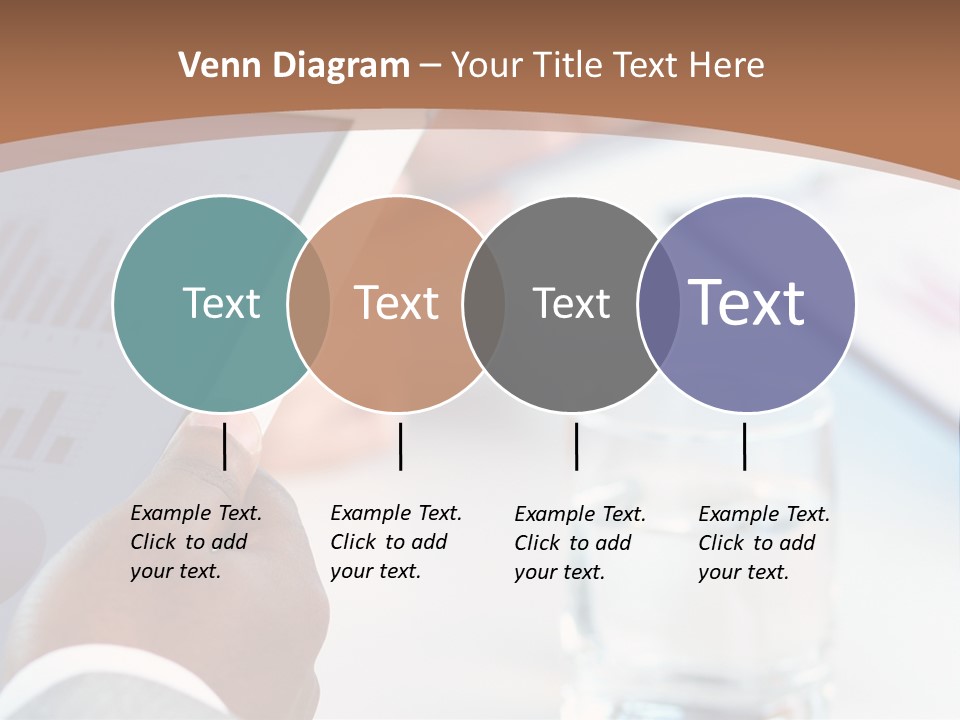 Venn Diagram – Your Title Text Here

Text

Text

Text

Text

Example Text. Click to add your text.

Example Text. Click to add your text.

Example Text. Click to add your text.

Example Text. Click to add your text.